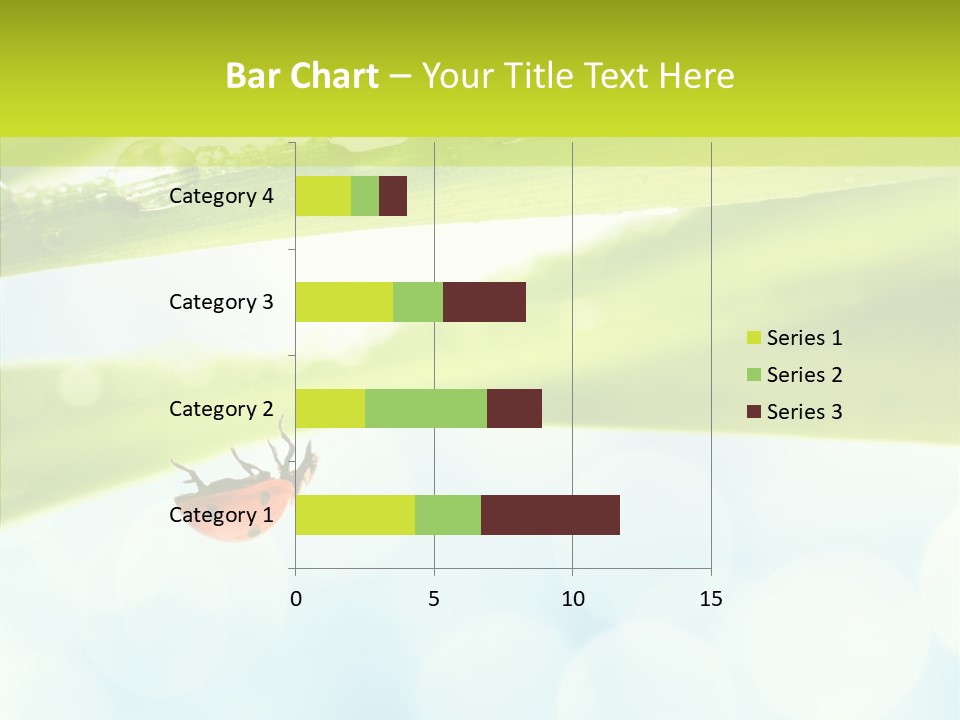 Bar Chart – Your Title Text Here

Category 4
Category 3
Category 2
Category 1

0
5
10
15

Series 1
Series 2
Series 3